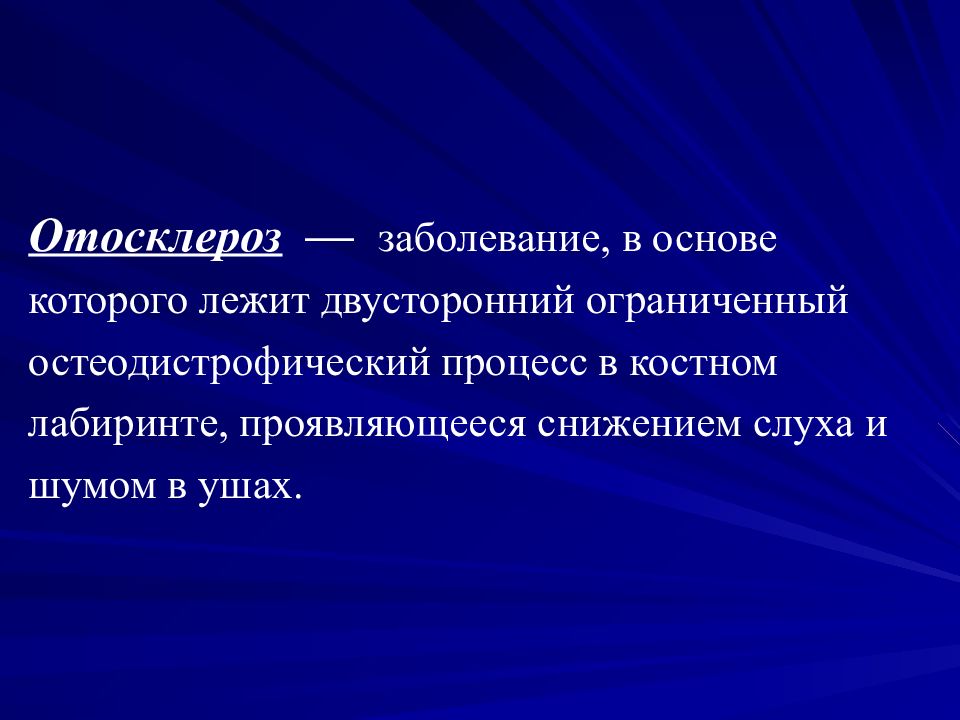 Отосклероз — заболевание, в основе которого лежит двусторонний ограниченный остеодистрофический процесс в костном лабиринте, проявляющееся снижением слуха и шумом в ушах.